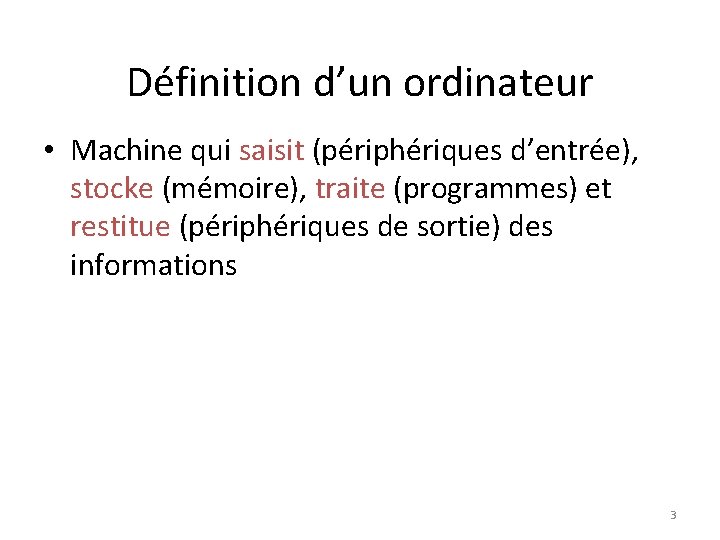 Définition d’un ordinateur

• Machine qui saisit (périphériques d’entrée), stocke (mémoire), traite (programmes) et restitue (périphériques de sortie) des informations

3